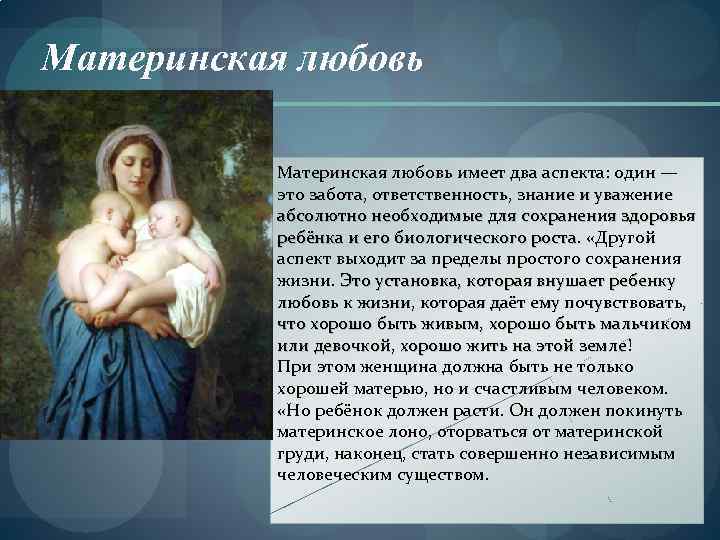 Материнская любовь

Материнская любовь имеет два аспекта: один — это забота, ответственность, знание и уважение абсолютно необходимые для сохранения здоровья ребёнка и его биологического роста. «Другой аспект выходит за пределы простого сохранения жизни. Это установка, которая внушает ребенку любовь к жизни, которая даёт ему почувствовать, что хорошо быть живым, хорошо быть мальчиком или девочкой, хорошо жить на этой земле!
При этом женщина должна быть не только хорошей матерью, но и счастливым человеком.
«Но ребёнок должен расти. Он должен покинуть материнское лоно, оторваться от материнской груди, наконец, стать совершенно независимым человеческим существом.